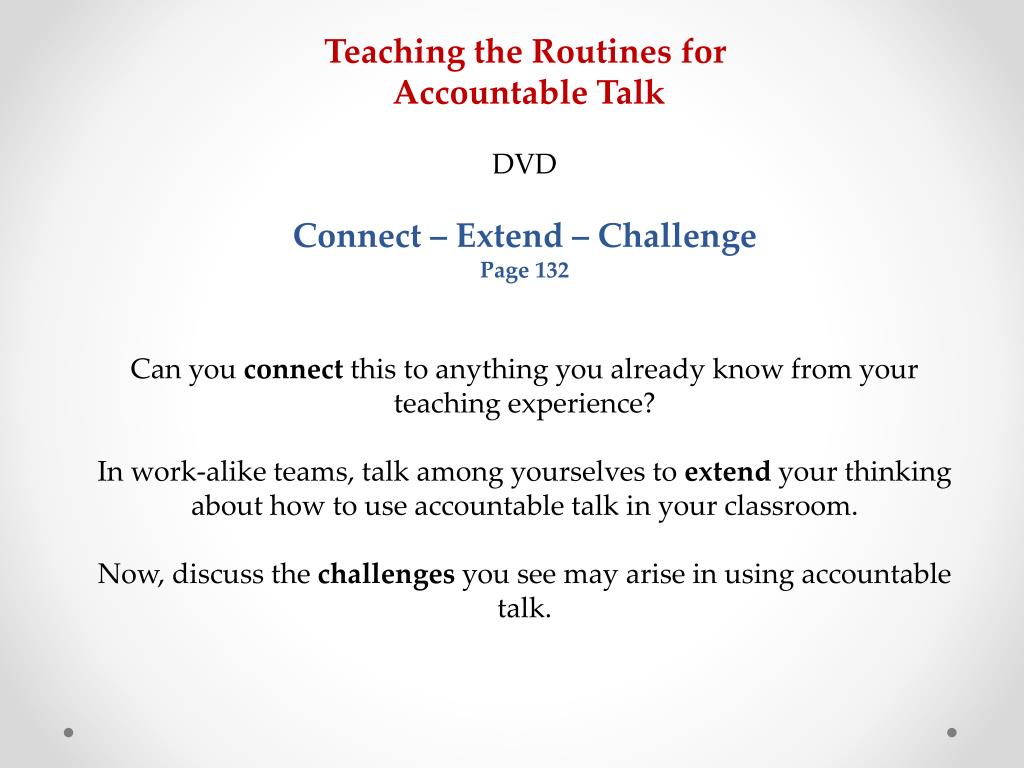 Teaching the Routines for Accountable Talk

DVD

Connect – Extend – Challenge
Page 132

Can you connect this to anything you already know from your teaching experience?

In work-alike teams, talk among yourselves to extend your thinking about how to use accountable talk in your classroom.

Now, discuss the challenges you see may arise in using accountable talk.